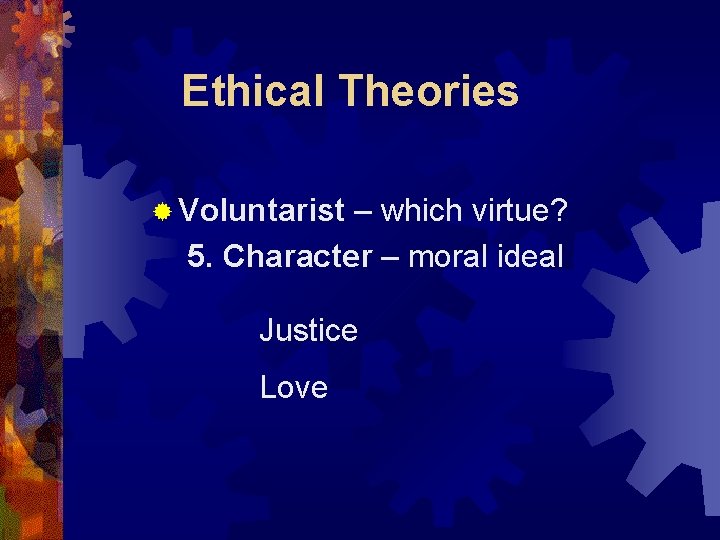 Ethical Theories

Voluntarist – which virtue?
5. Character – moral ideal

Justice

Love